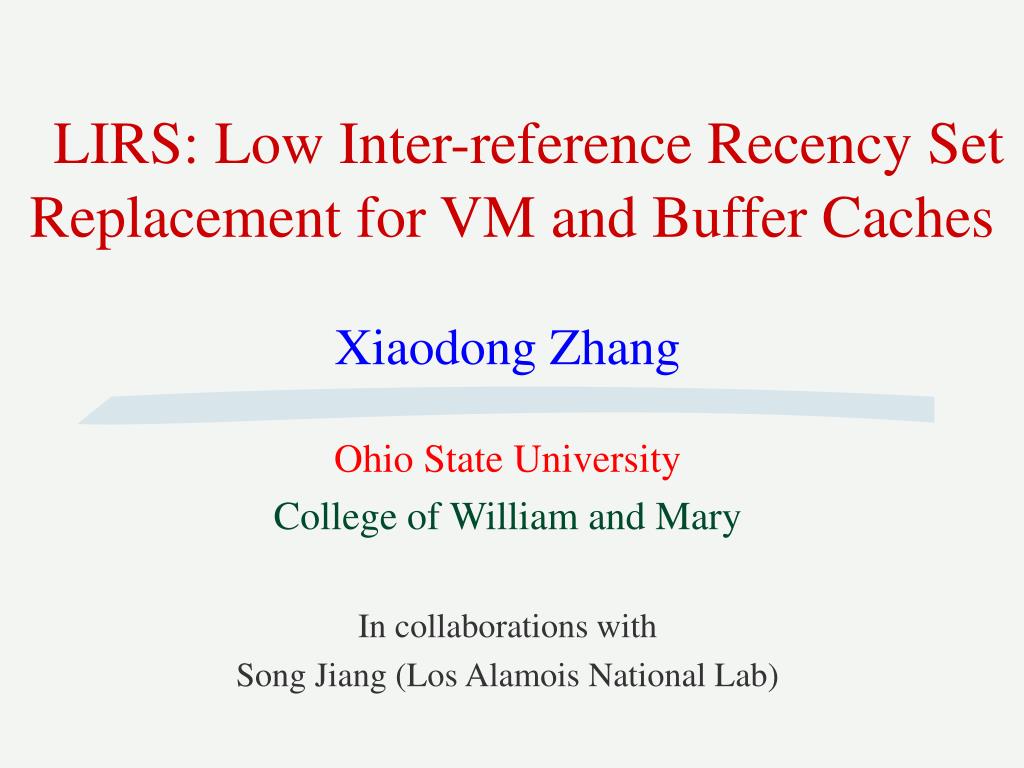 LIRS: Low Inter-reference Recency Set Replacement for VM and Buffer Caches

Xiaodong Zhang

Ohio State University
College of William and Mary

In collaborations with
Song Jiang (Los Alamois National Lab)